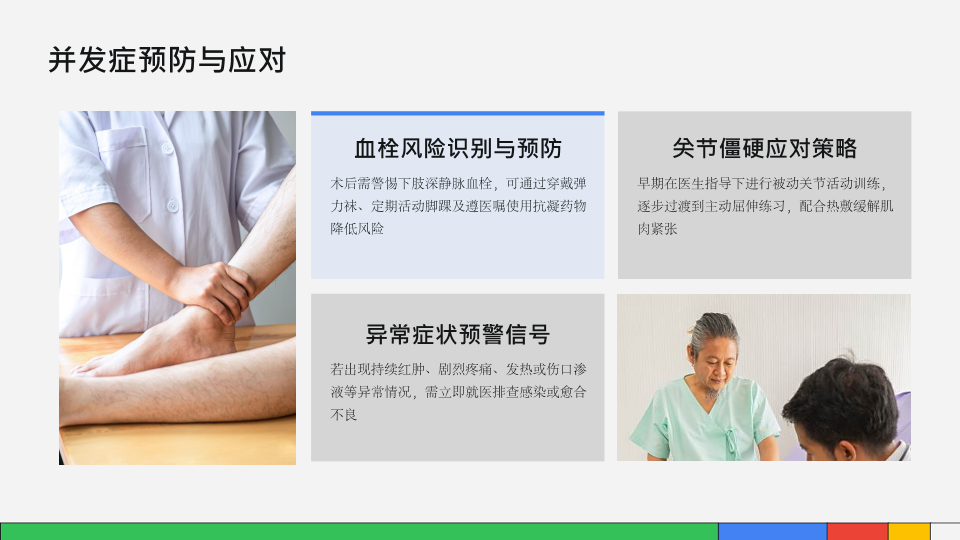 并发症预防与应对

血栓风险识别与预防

术后需警惕下肢深静脉血栓，可通过穿戴弹力袜、定期活动脚踝及遵医嘱使用抗凝药物降低风险

关节僵硬应对策略

早期在医生指导下进行被动关节活动训练，逐步过渡到主动屈伸练习，配合热敷缓解肌肉紧张

异常症状预警信号

若出现持续红肿、剧烈疼痛、发热或伤口渗液等异常情况，需立即就医排查感染或愈合不良